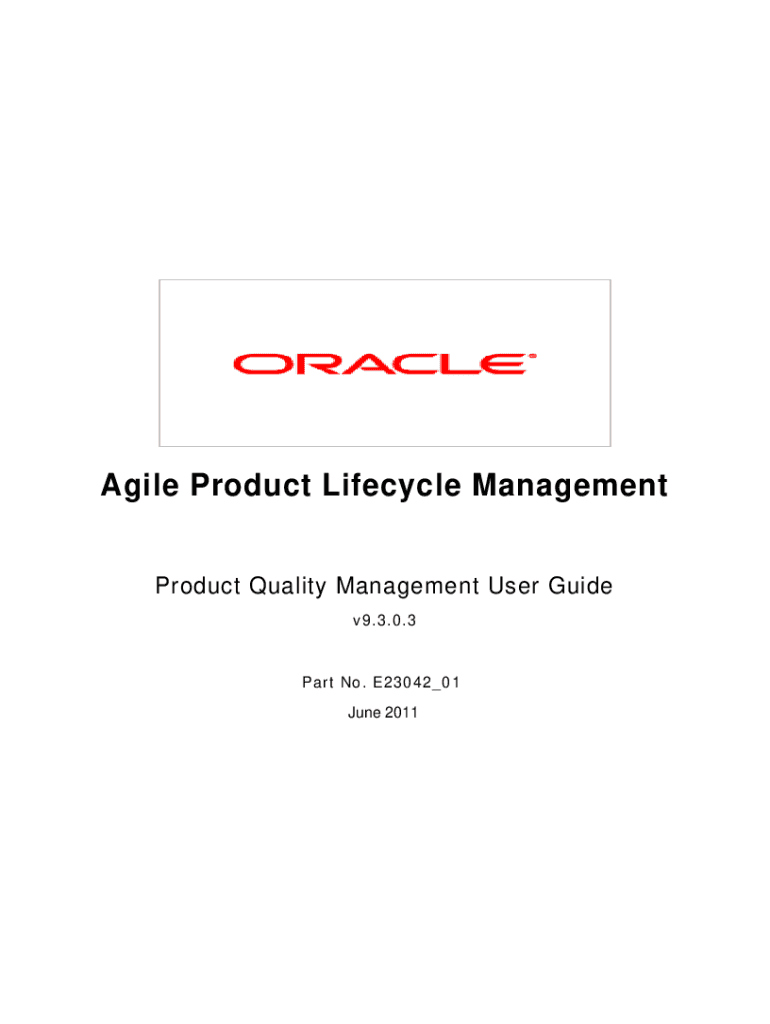 ORACLE®

Agile Product Lifecycle Management

Product Quality Management User Guide

v9.3.0.3

Part No. E23042_01

June 2011